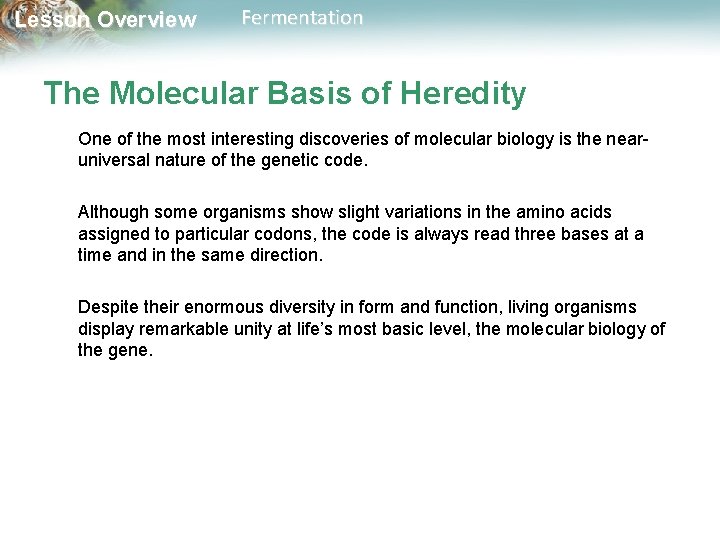 Lesson Overview Fermentation

The Molecular Basis of Heredity

One of the most interesting discoveries of molecular biology is the near-universal nature of the genetic code.

Although some organisms show slight variations in the amino acids assigned to particular codons, the code is always read three bases at a time and in the same direction.

Despite their enormous diversity in form and function, living organisms display remarkable unity at life's most basic level, the molecular biology of the gene.